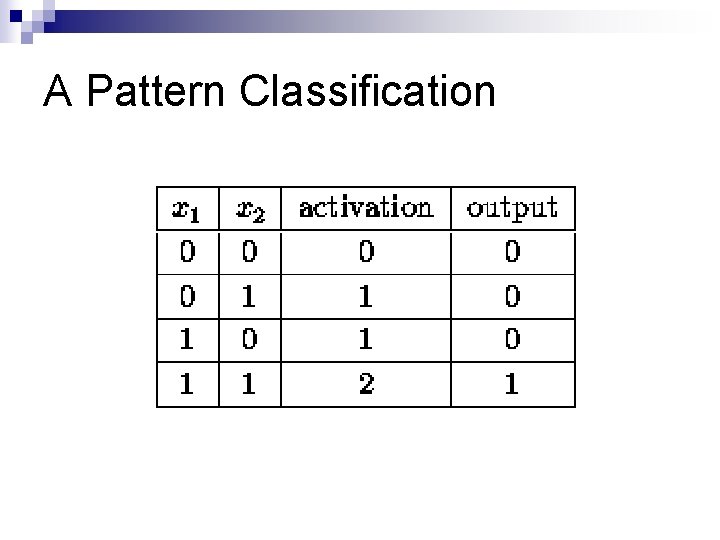 A Pattern Classification

| $x_1$ | $x_2$ | activation | output |
|---|---|---|---|
| 0 | 0 | 0 | 0 |
| 0 | 1 | 1 | 0 |
| 1 | 0 | 1 | 0 |
| 1 | 1 | 2 | 1 |